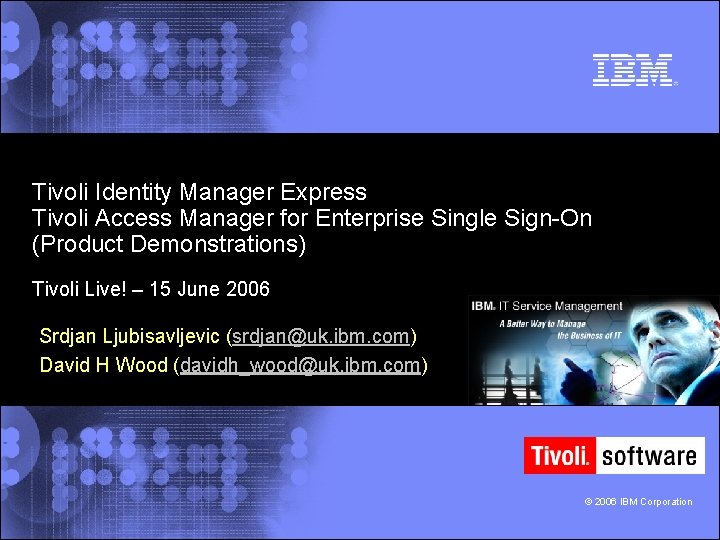 IBM

Tivoli Identity Manager Express
Tivoli Access Manager for Enterprise Single Sign-On
(Product Demonstrations)

Tivoli Live! – 15 June 2006

Srdjan Ljubisavljevic (srdjan@uk.ibm.com)
David H Wood (davidh_wood@uk.ibm.com)

IBM IT Service Management
A Better Way to Manage the Business of IT

Tivoli. software

© 2006 IBM Corporation